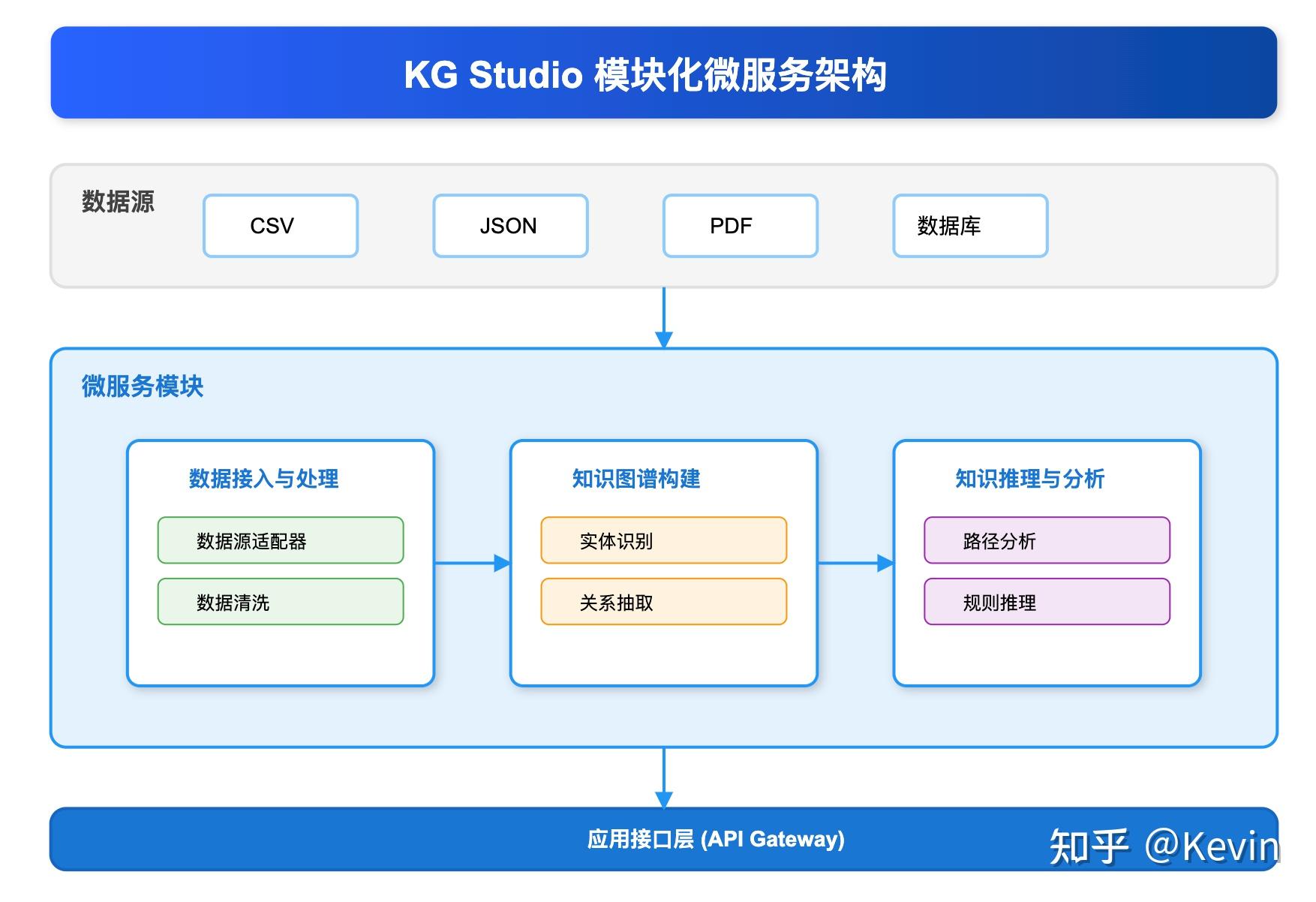 KG Studio 模块化微服务架构

数据源

CSV

JSON

PDF

数据库

微服务模块

数据接入与处理

数据源适配器

数据清洗

知识图谱构建

实体识别

关系抽取

知识推理与分析

路径分析

规则推理

应用接口层 (API Gateway)

知乎 @Kevin